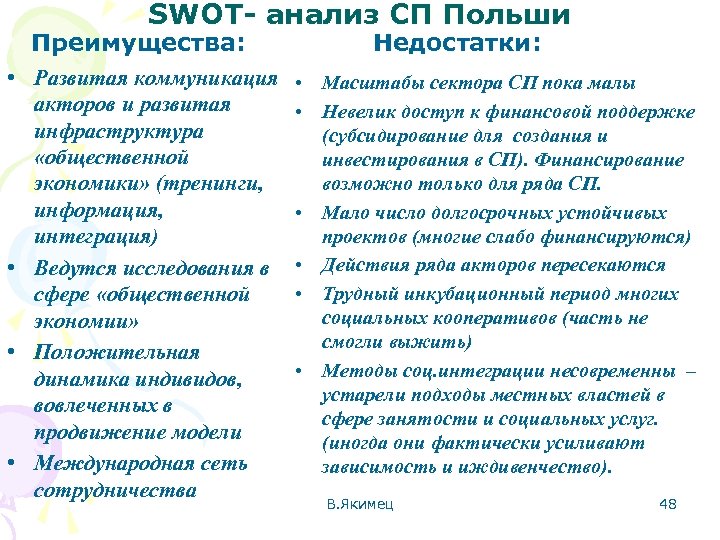 SWOT- анализ СП Польши

Преимущества:

• Развитая коммуникация акторов и развитая инфраструктура «общественной экономики» (тренинги, информация, интеграция)
• Ведутся исследования в сфере «общественной экономии»
• Положительная динамика индивидов, вовлеченных в продвижение модели
• Международная сеть сотрудничества

Недостатки:

• Масштабы сектора СП пока малы
• Невелик доступ к финансовой поддержке (субсидирование для создания и инвестирования в СП). Финансирование возможно только для ряда СП.
• Мало число долгосрочных устойчивых проектов (многие слабо финансируются)
• Действия ряда акторов пересекаются
• Трудный инкубационный период многих социальных кооперативов (часть не смогли выжить)
• Методы соц.интеграции несовременны – устарели подходы местных властей в сфере занятости и социальных услуг. (иногда они фактически усиливают зависимость и иждивенчество).

В.Якимец

48